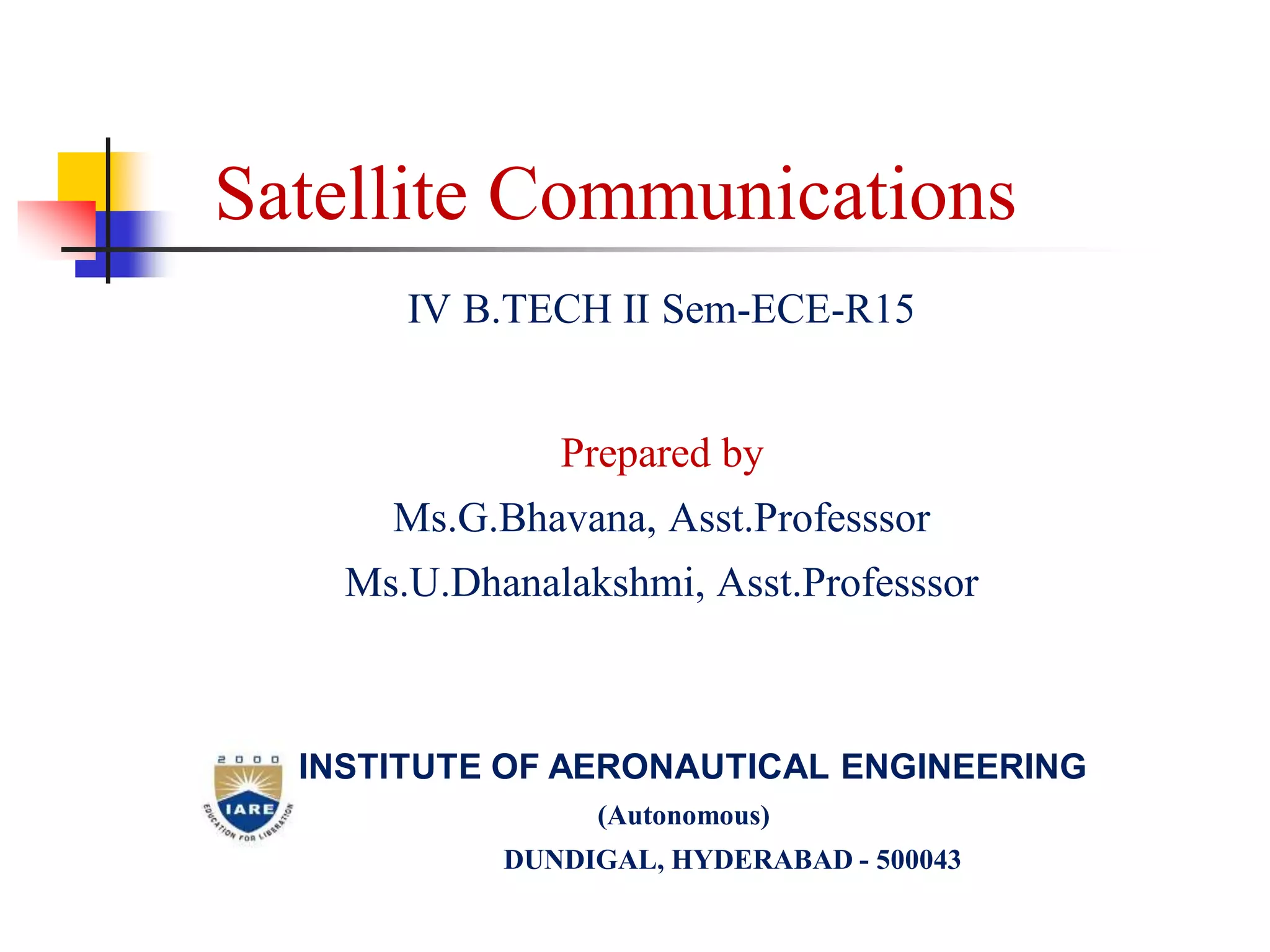 Satellite Communications

IV B.TECH II Sem-ECE-R15

Prepared by

Ms.G.Bhavana, Asst.Professsor

Ms.U.Dhanalakshmi, Asst.Professsor

2000
IARE
EDUCATION FOR LIBERATION

INSTITUTE OF AERONAUTICAL ENGINEERING

(Autonomous)

DUNDIGAL, HYDERABAD - 500043